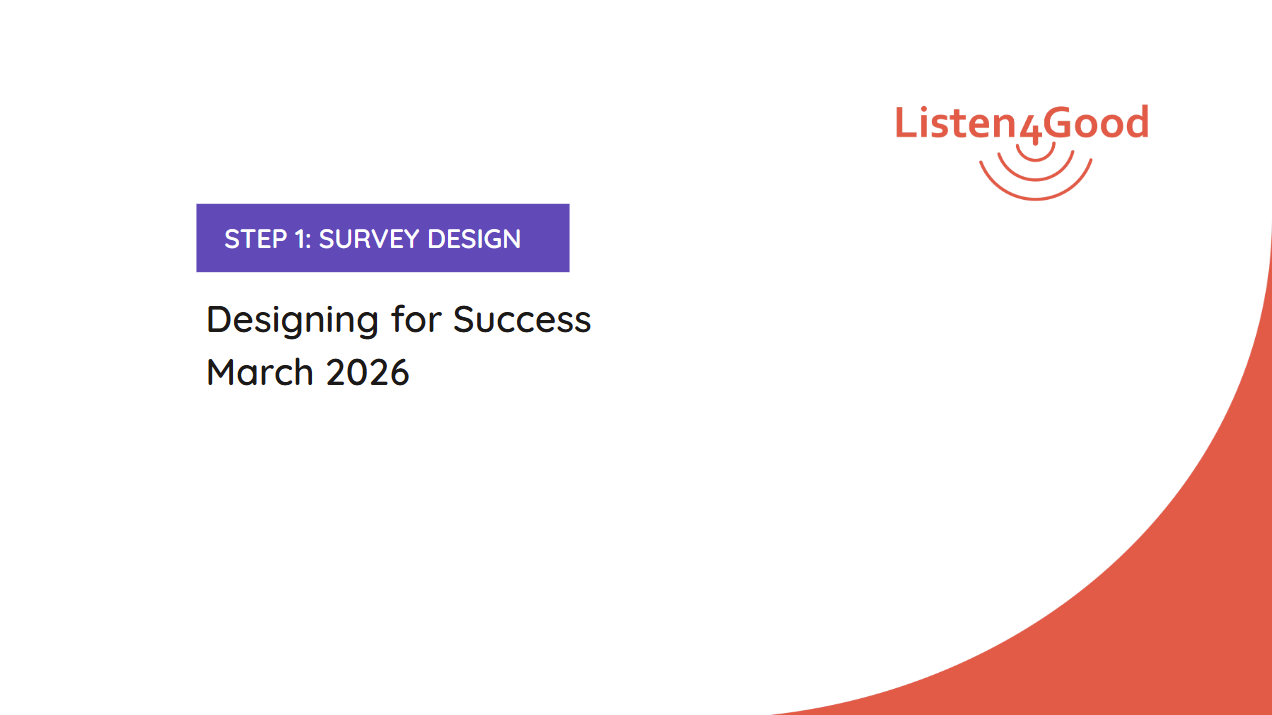 Listen4Good

STEP 1: SURVEY DESIGN

Designing for Success
March 2026